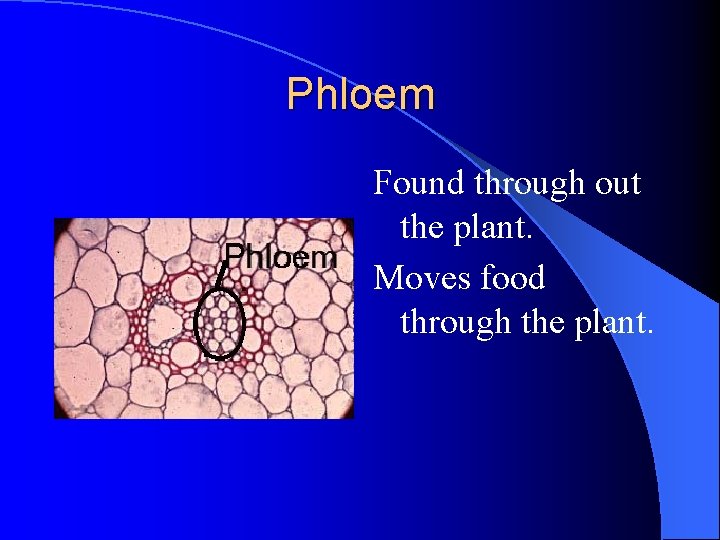 Phloem

Phloem

Found through out the plant.

Moves food through the plant.